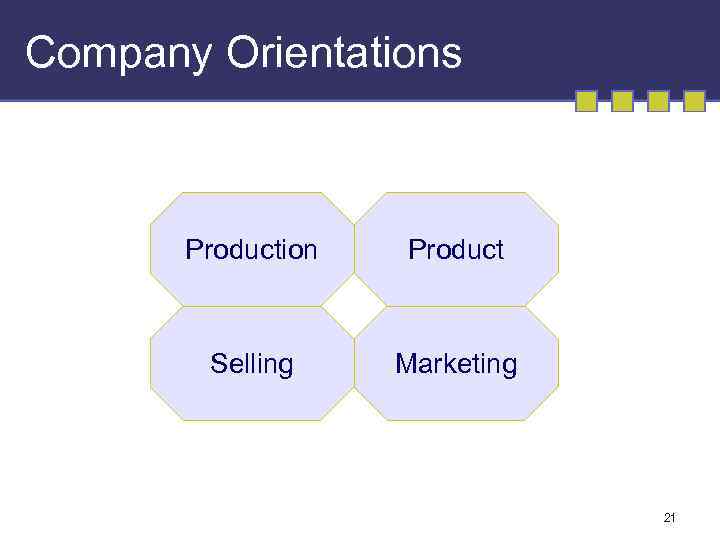 Company Orientations

Production

Product

Selling

Marketing

21